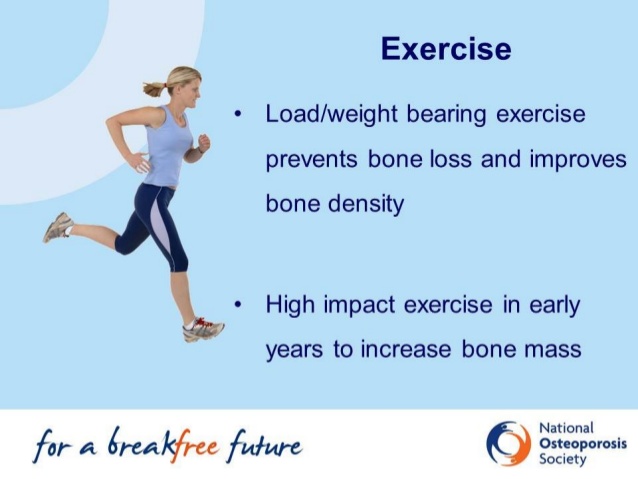 Exercise

• Load/weight bearing exercise prevents bone loss and improves bone density

• High impact exercise in early years to increase bone mass

for a breakfree future

National
Osteoporosis
Society